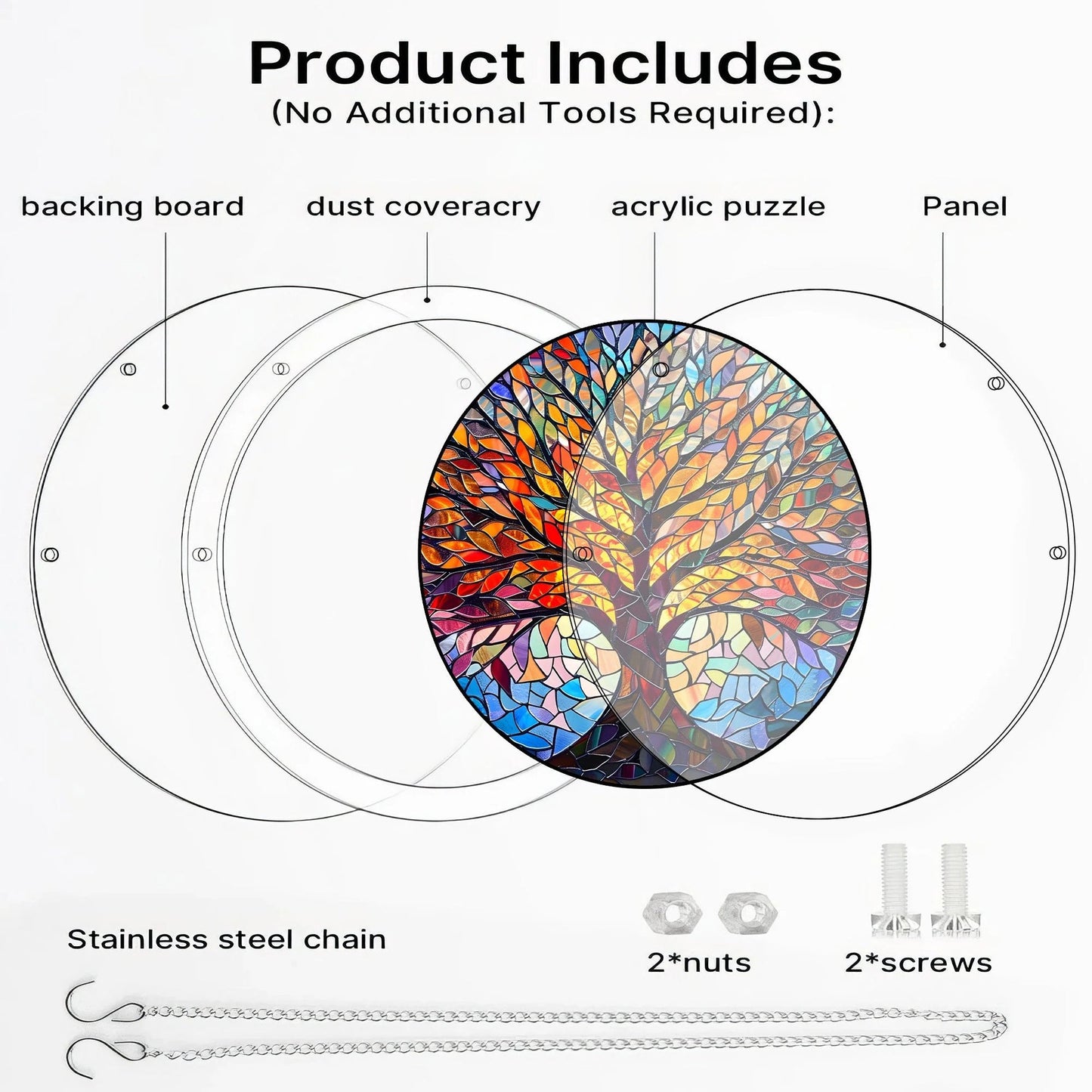 Product Includes
(No Additional Tools Required):

backing board

dust coveracry

acrylic puzzle

Panel

Stainless steel chain

2*nuts

2*screws